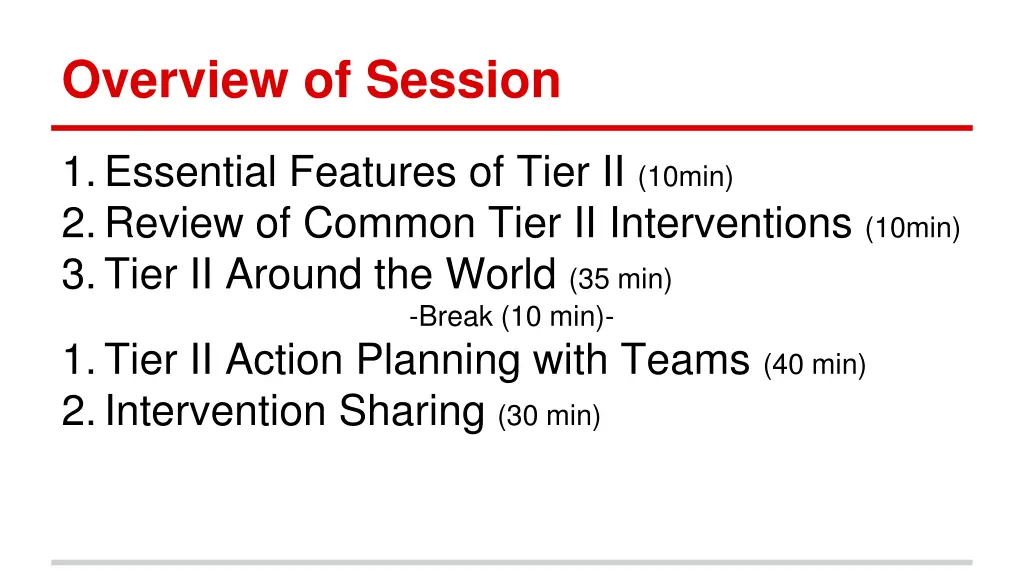 Overview of Session

1. Essential Features of Tier II (10min)
2. Review of Common Tier II Interventions (10min)
3. Tier II Around the World (35 min)

-Break (10 min)-

1. Tier II Action Planning with Teams (40 min)
2. Intervention Sharing (30 min)